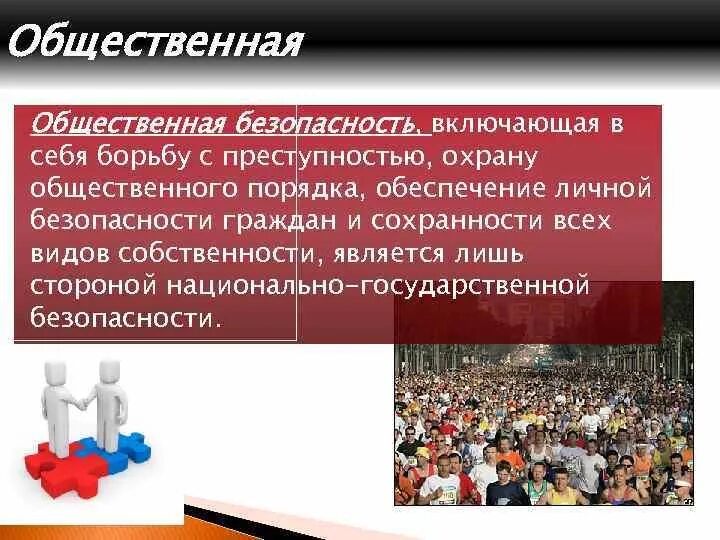 Общественная

Общественная безопасность, включающая в себя борьбу с преступностью, охрану общественного порядка, обеспечение личной безопасности граждан и сохранности всех видов собственности, является лишь стороной национально-государственной безопасности.